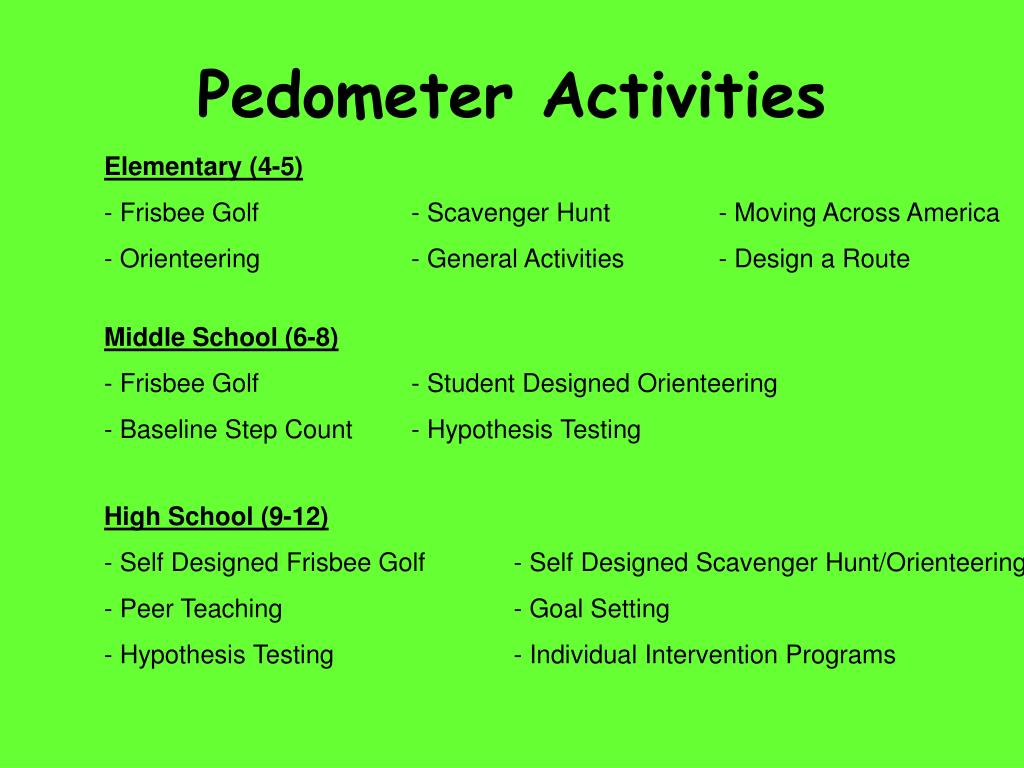 Pedometer Activities

Elementary (4-5)

- Frisbee Golf
- Orienteering

- Scavenger Hunt
- General Activities

- Moving Across America
- Design a Route

Middle School (6-8)

- Frisbee Golf
- Baseline Step Count

- Student Designed Orienteering
- Hypothesis Testing

High School (9-12)

- Self Designed Frisbee Golf
- Peer Teaching
- Hypothesis Testing

- Self Designed Scavenger Hunt/Orienteering
- Goal Setting
- Individual Intervention Programs